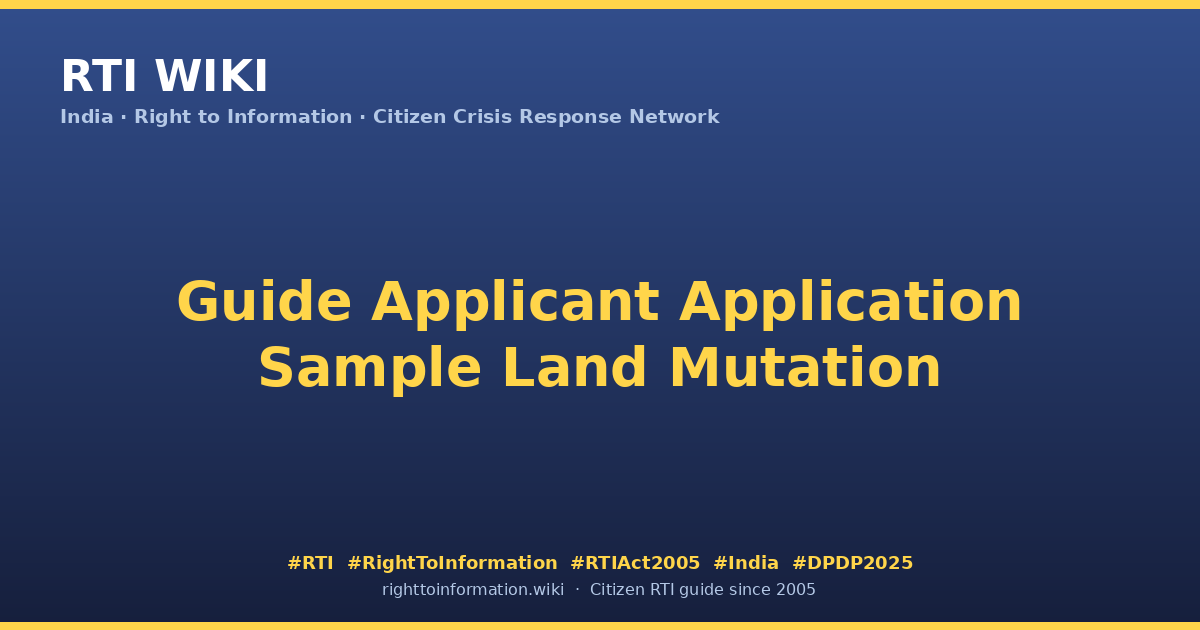 RTI WIKI
India · Right to Information · Citizen Crisis Response Network

Guide Applicant Application Sample Land Mutation

#RTI #RightToInformation #RTIAct2005 #India #DPDP2025
righttoinformation.wiki · Citizen RTI guide since 2005